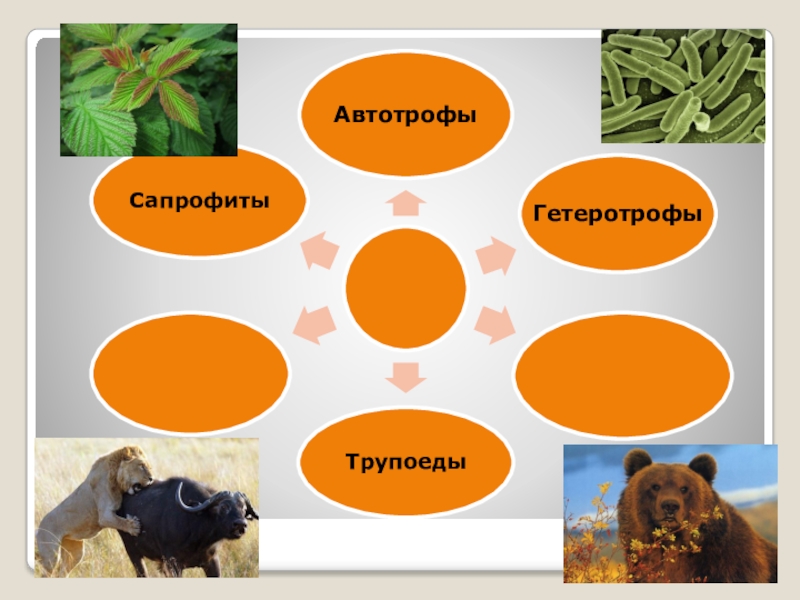 Автотрофы

Гетеротрофы

Трупоеды

Сапрофиты